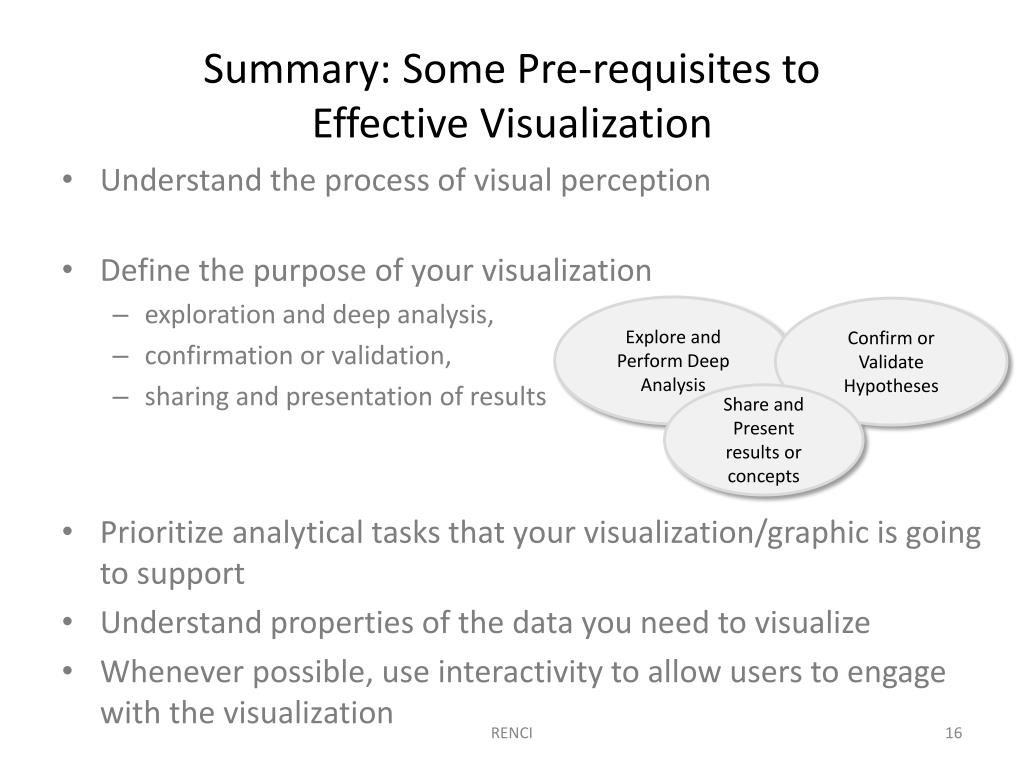 Summary: Some Pre-requisites to Effective Visualization

• Understand the process of visual perception

• Define the purpose of your visualization
– exploration and deep analysis,
– confirmation or validation,
– sharing and presentation of results

Explore and Perform Deep Analysis

Confirm or Validate Hypotheses

Share and Present results or concepts

• Prioritize analytical tasks that your visualization/graphic is going to support
• Understand properties of the data you need to visualize
• Whenever possible, use interactivity to allow users to engage with the visualization

RENCI

16